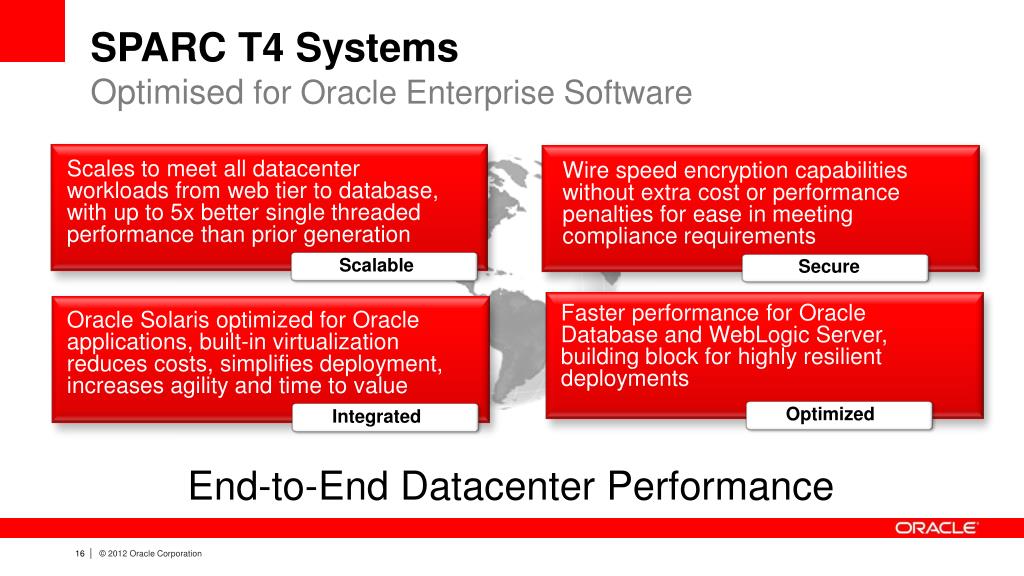 SPARC T4 Systems
Optimised for Oracle Enterprise Software

Scales to meet all datacenter workloads from web tier to database, with up to 5x better single threaded performance than prior generation

Scalable

Wire speed encryption capabilities without extra cost or performance penalties for ease in meeting compliance requirements

Secure

Oracle Solaris optimized for Oracle applications, built-in virtualization reduces costs, simplifies deployment, increases agility and time to value

Integrated

Faster performance for Oracle Database and WebLogic Server, building block for highly resilient deployments

Optimized

End-to-End Datacenter Performance

ORACLE

16 | © 2012 Oracle Corporation